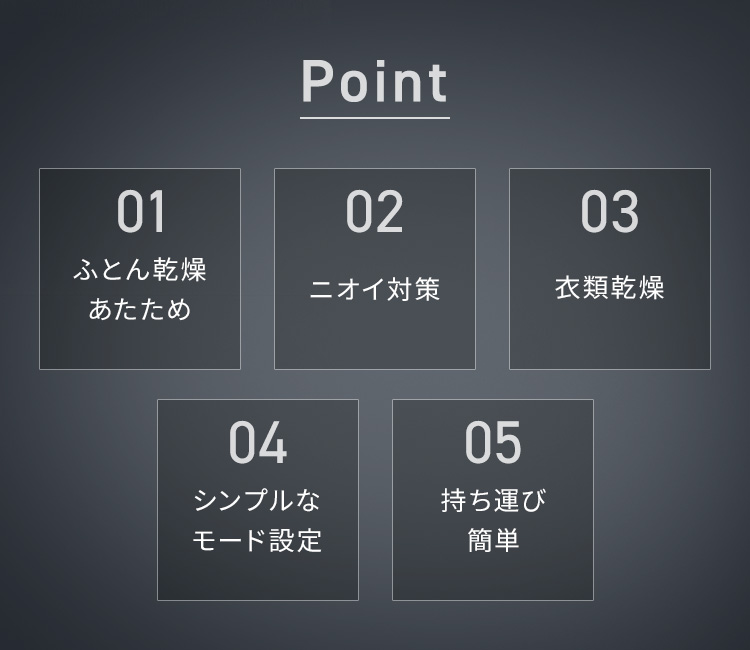 Point

01
ふとん乾燥
あたため

02
ニオイ対策

03
衣類乾燥

04
シンプルな
モード設定

05
持ち運び
簡単